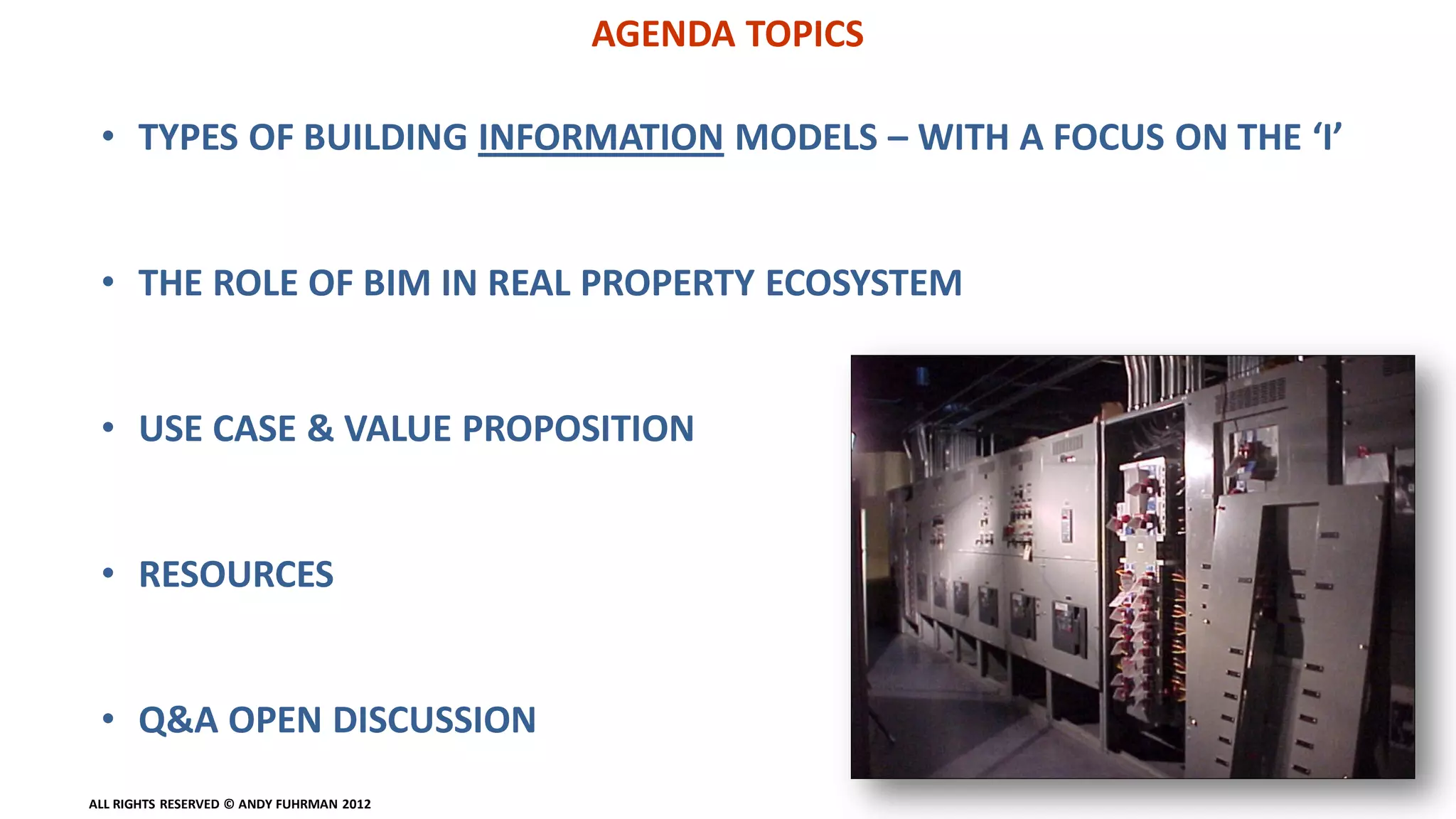 AGENDA TOPICS

• TYPES OF BUILDING INFORMATION MODELS – WITH A FOCUS ON THE ‘I’

• THE ROLE OF BIM IN REAL PROPERTY ECOSYSTEM

• USE CASE & VALUE PROPOSITION

• RESOURCES

• Q&A OPEN DISCUSSION

ALL RIGHTS RESERVED © ANDY FUHRMAN 2012